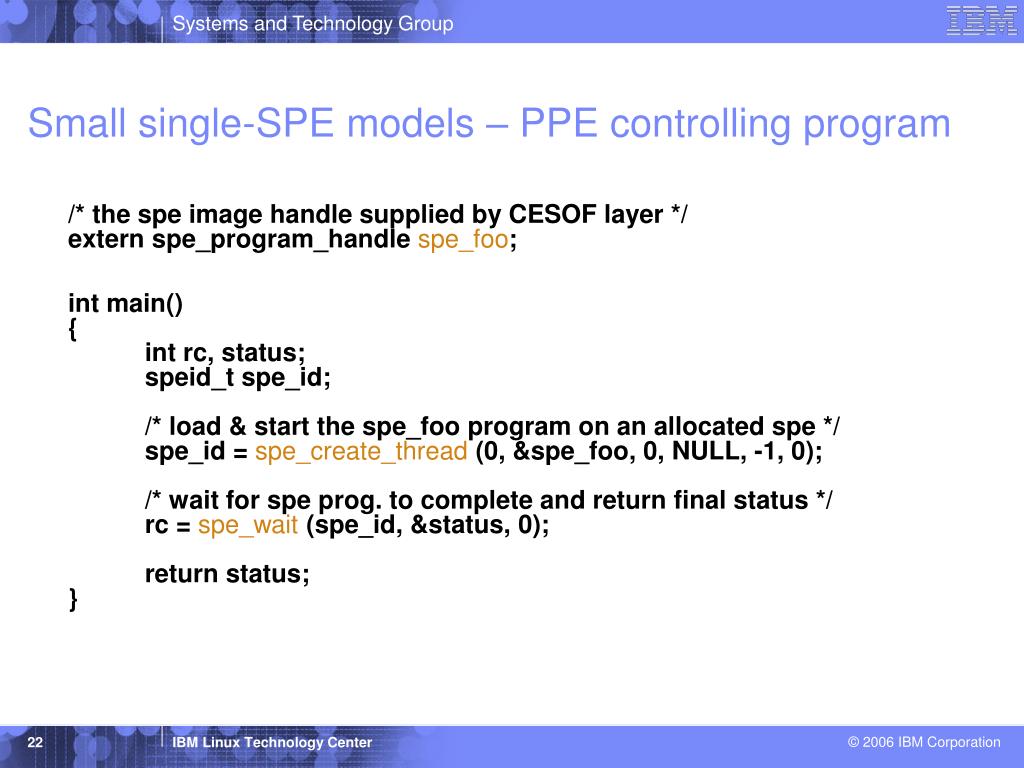 Systems and Technology Group

IBM

Small single-SPE models – PPE controlling program

/* the spe image handle supplied by CESOF layer */
extern spe_program_handle spe_foo;

int main()
{
int rc, status;
speid_t spe_id;

/* load & start the spe_foo program on an allocated spe */
spe_id = spe_create_thread (0, &spe_foo, 0, NULL, -1, 0);

/* wait for spe prog. to complete and return final status */
rc = spe_wait (spe_id, &status, 0);

return status;
}

22

IBM Linux Technology Center

© 2006 IBM Corporation